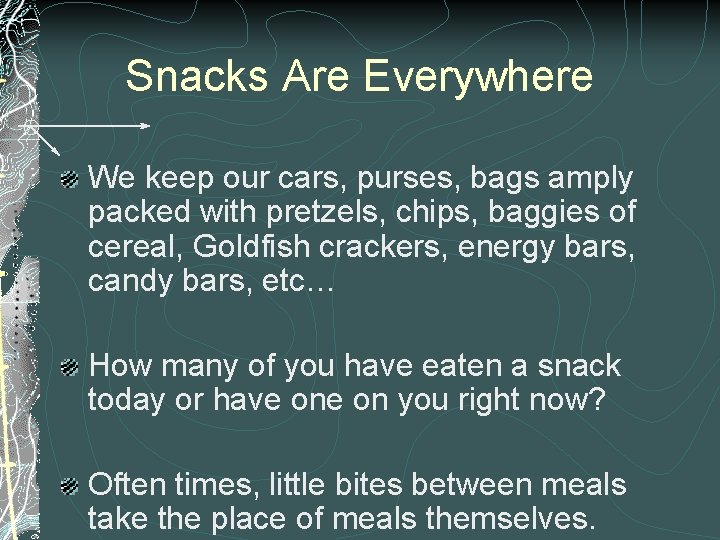 Snacks Are Everywhere

We keep our cars, purses, bags amply packed with pretzels, chips, baggies of cereal, Goldfish crackers, energy bars, candy bars, etc…

How many of you have eaten a snack today or have one on you right now?

Often times, little bites between meals take the place of meals themselves.